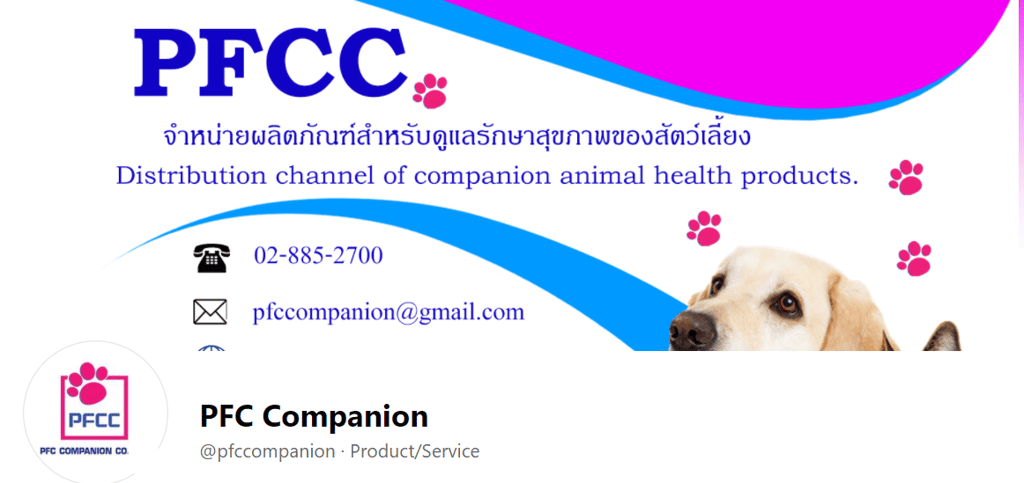 PFCC

จำหน่ายผลิตภัณฑ์สำหรับดูแลรักษาสุขภาพของสัตว์เลี้ยง

Distribution channel of companion animal health products.

02-885-2700

pfccompanion@gmail.com

PFCC

PFC COMPANION CO.

PFC Companion

@pfccompanion · Product/Service